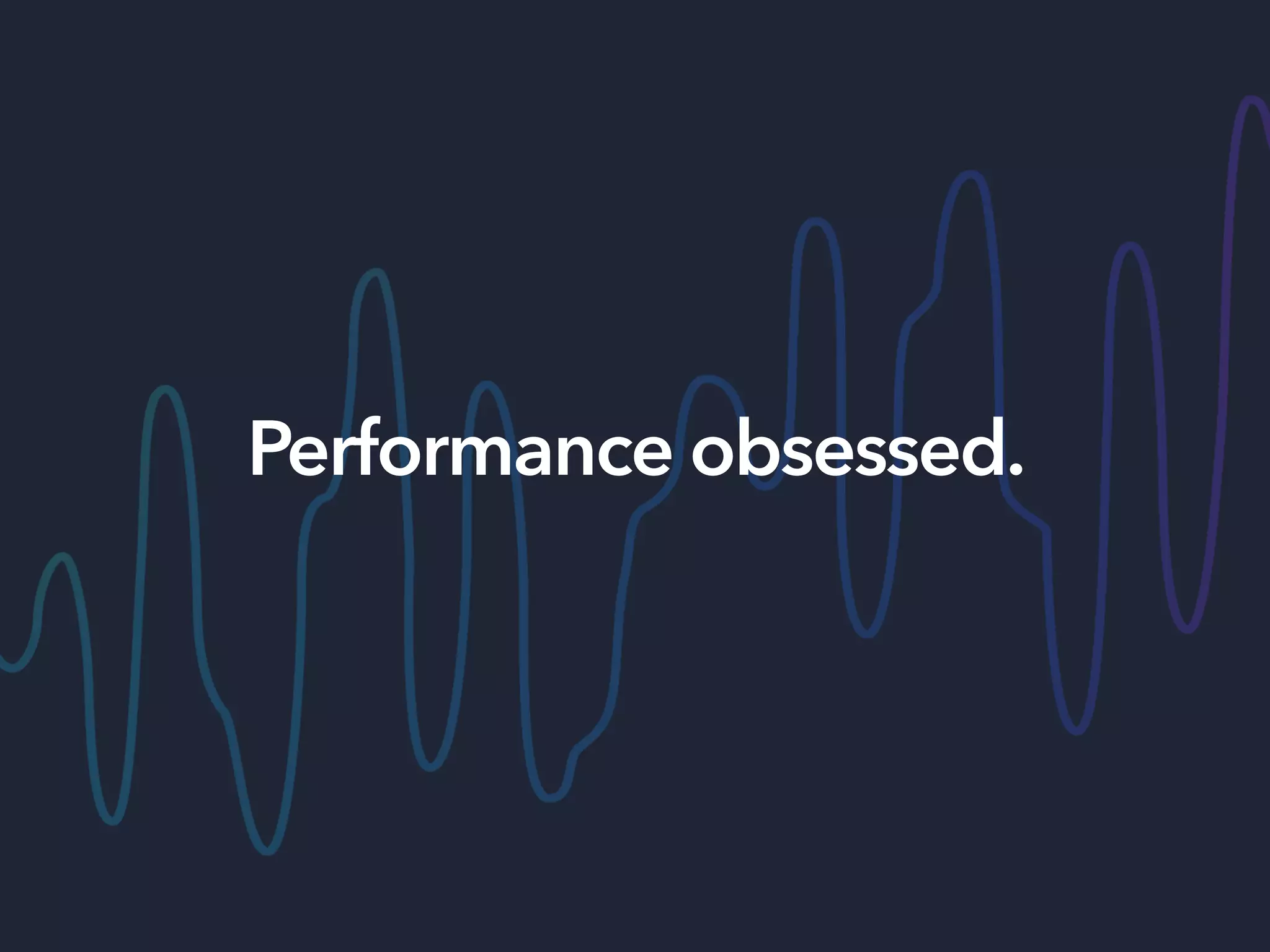 Performance obsessed.